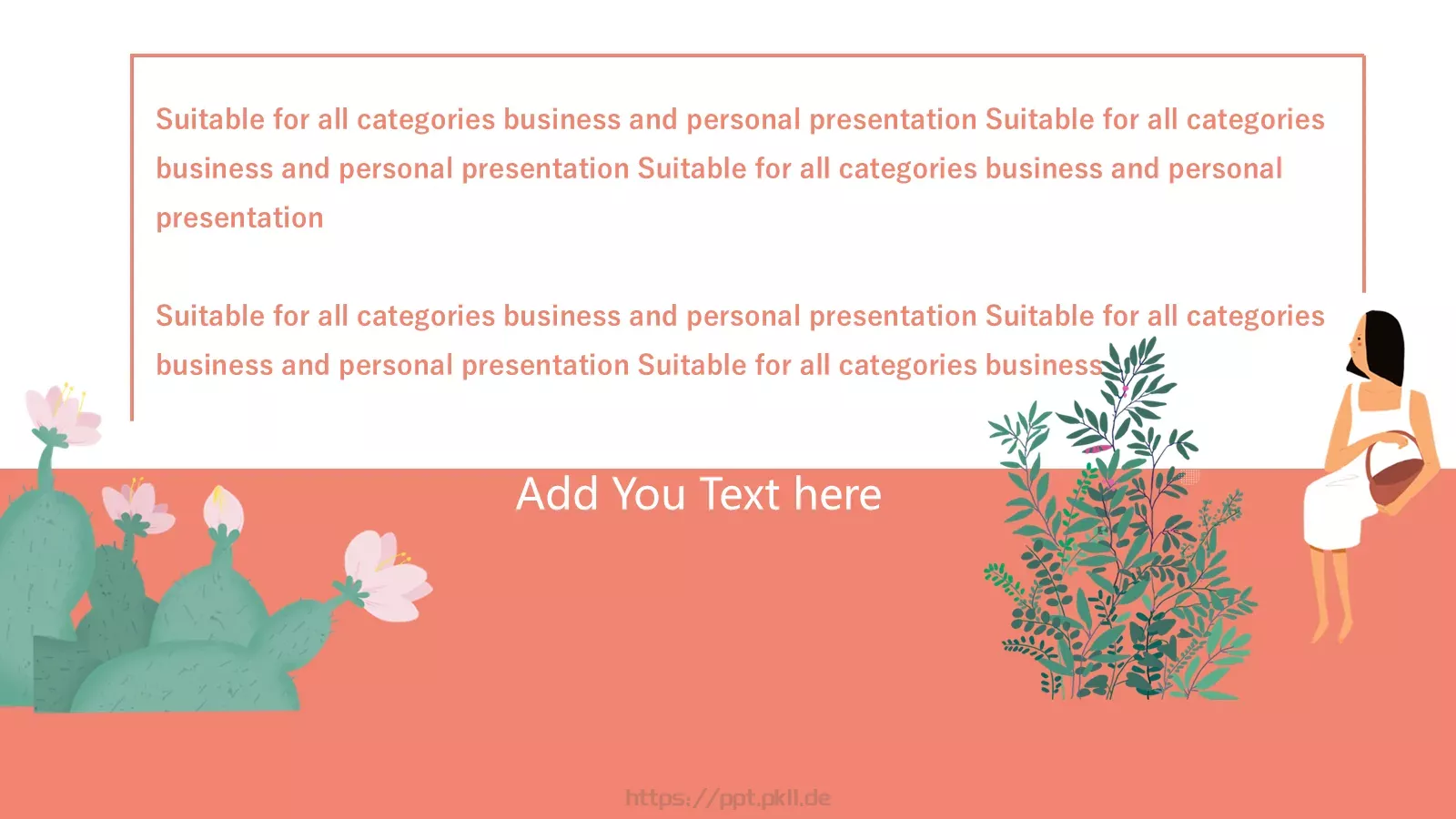 Suitable for all categories business and personal presentation Suitable for all categories business and personal presentation Suitable for all categories business and personal presentation

Suitable for all categories business and personal presentation Suitable for all categories business and personal presentation Suitable for all categories business

Add You Text here

https://ppt.pkll.de